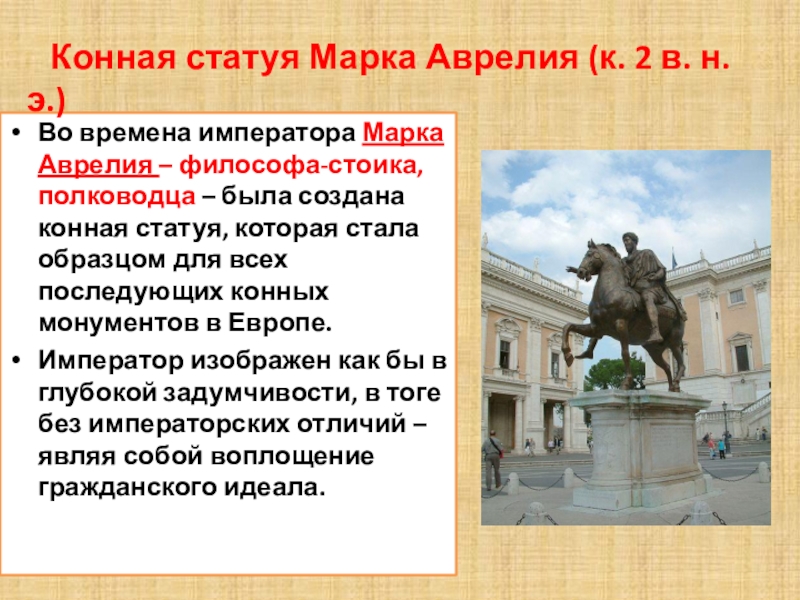 Конная статуя Марка Аврелия (к. 2 в. н. э.)

• Во времена императора Марка Аврелия – философа-стоика, полководца – была создана конная статуя, которая стала образцом для всех последующих конных монументов в Европе.

• Император изображен как бы в глубокой задумчивости, в тоге без императорских отличий – являя собой воплощение гражданского идеала.